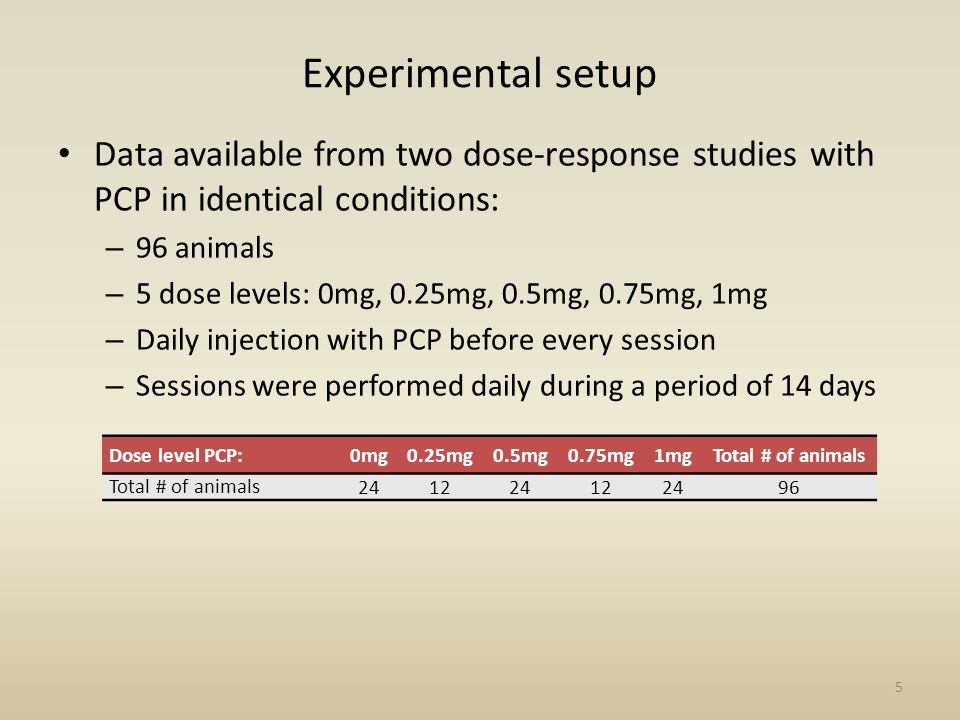 Experimental setup

• Data available from two dose-response studies with PCP in identical conditions:

– 96 animals
– 5 dose levels: 0mg, 0.25mg, 0.5mg, 0.75mg, 1mg
– Daily injection with PCP before every session
– Sessions were performed daily during a period of 14 days

| Dose level PCP: | 0mg | 0.25mg | 0.5mg | 0.75mg | 1mg | Total # of animals |
|---|---|---|---|---|---|---|
| Total # of animals | 24 | 12 | 24 | 12 | 24 | 96 |

5